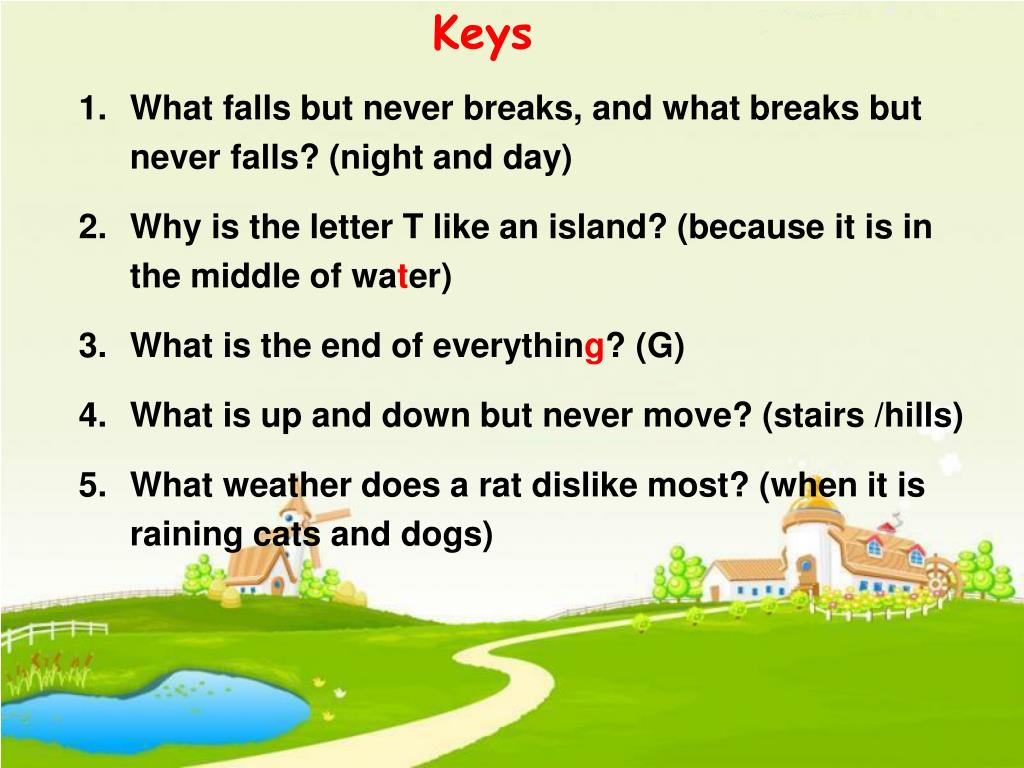 Keys

1. What falls but never breaks, and what breaks but never falls? (night and day)

2. Why is the letter T like an island? (because it is in the middle of water)

3. What is the end of everything? (G)

4. What is up and down but never move? (stairs /hills)

5. What weather does a rat dislike most? (when it is raining cats and dogs)